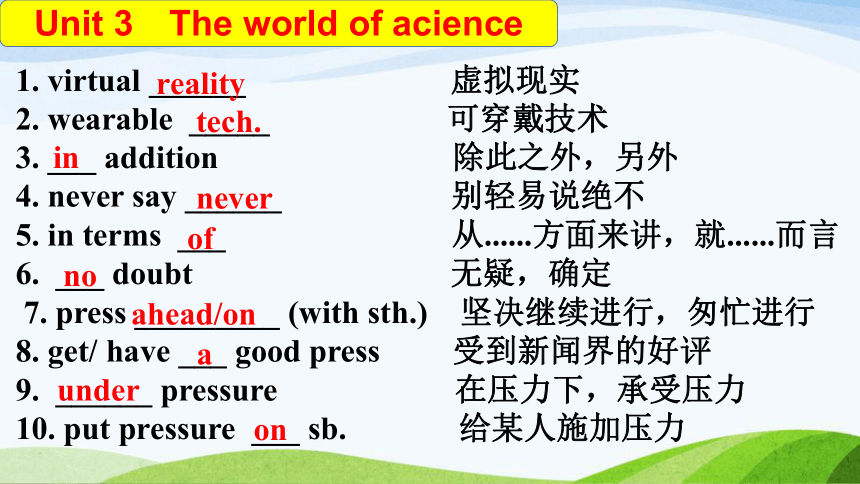 Unit 3 The world of acience

1. virtual reality 虚拟现实
2. wearable tech. 可穿戴技术
3. in addition 除此之外，另外
4. never say never 别轻易说绝不
5. in terms of 从......方面来讲，就......而言
6. no doubt 无疑，确定
7. press ahead/on (with sth.) 坚决继续进行，匆忙进行
8. get/ have a good press 受到新闻界的好评
9. under pressure 在压力下，承受压力
10. put pressure on sb. 给某人施加压力